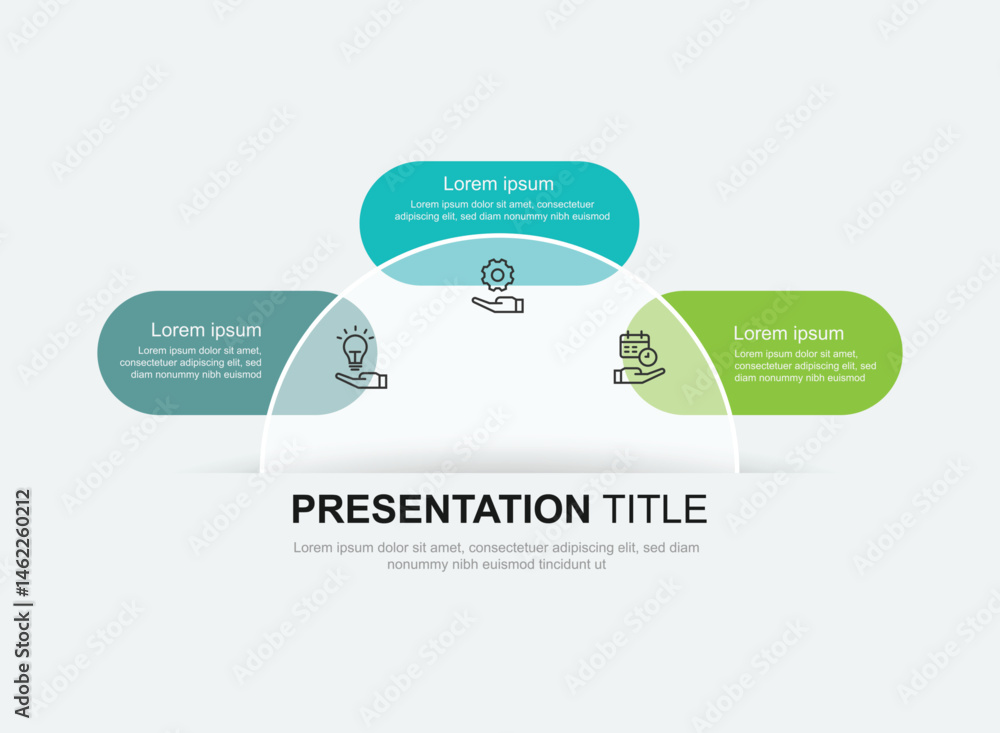 Lorem ipsum
Lorem ipsum dolor sit amet, consectetuer adipiscing elit, sed diam nonummy nibh euismod

Lorem ipsum
Lorem ipsum dolor sit amet, consectetuer adipiscing elit, sed diam nonummy nibh euismod

Lorem ipsum
Lorem ipsum dolor sit amet, consectetuer adipiscing elit, sed diam nonummy nibh euismod

PRESENTATION TITLE

Lorem ipsum dolor sit amet, consectetuer adipiscing elit, sed diam nonummy nibh euismod tincidunt ut

Adobe Stock | #1462260212